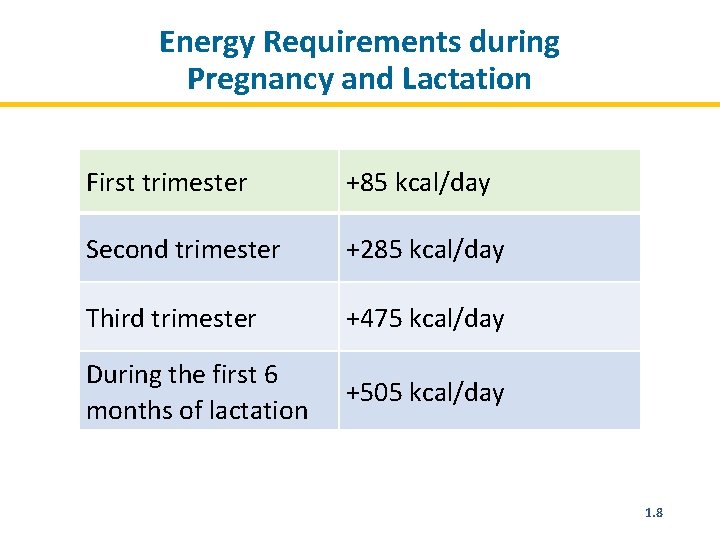 Energy Requirements during Pregnancy and Lactation

| First trimester | +85 kcal/day |
|---|---|
| Second trimester | +285 kcal/day |
| Third trimester | +475 kcal/day |
| During the first 6 months of lactation | +505 kcal/day |

1.8